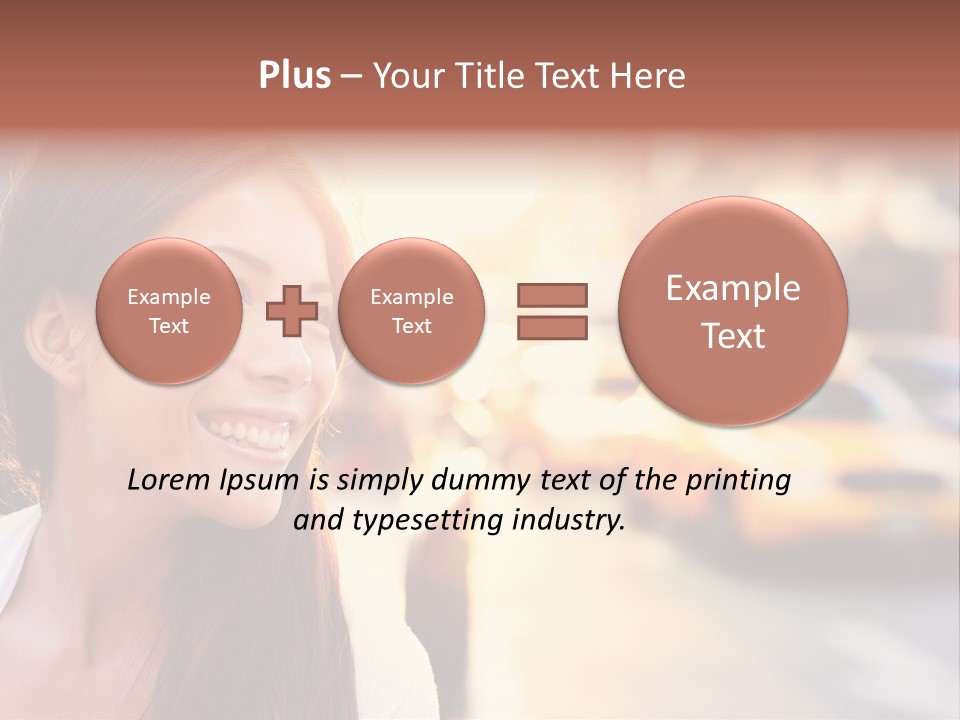 Plus – Your Title Text Here

Example Text

Example Text

Example Text

Lorem Ipsum is simply dummy text of the printing and typesetting industry.